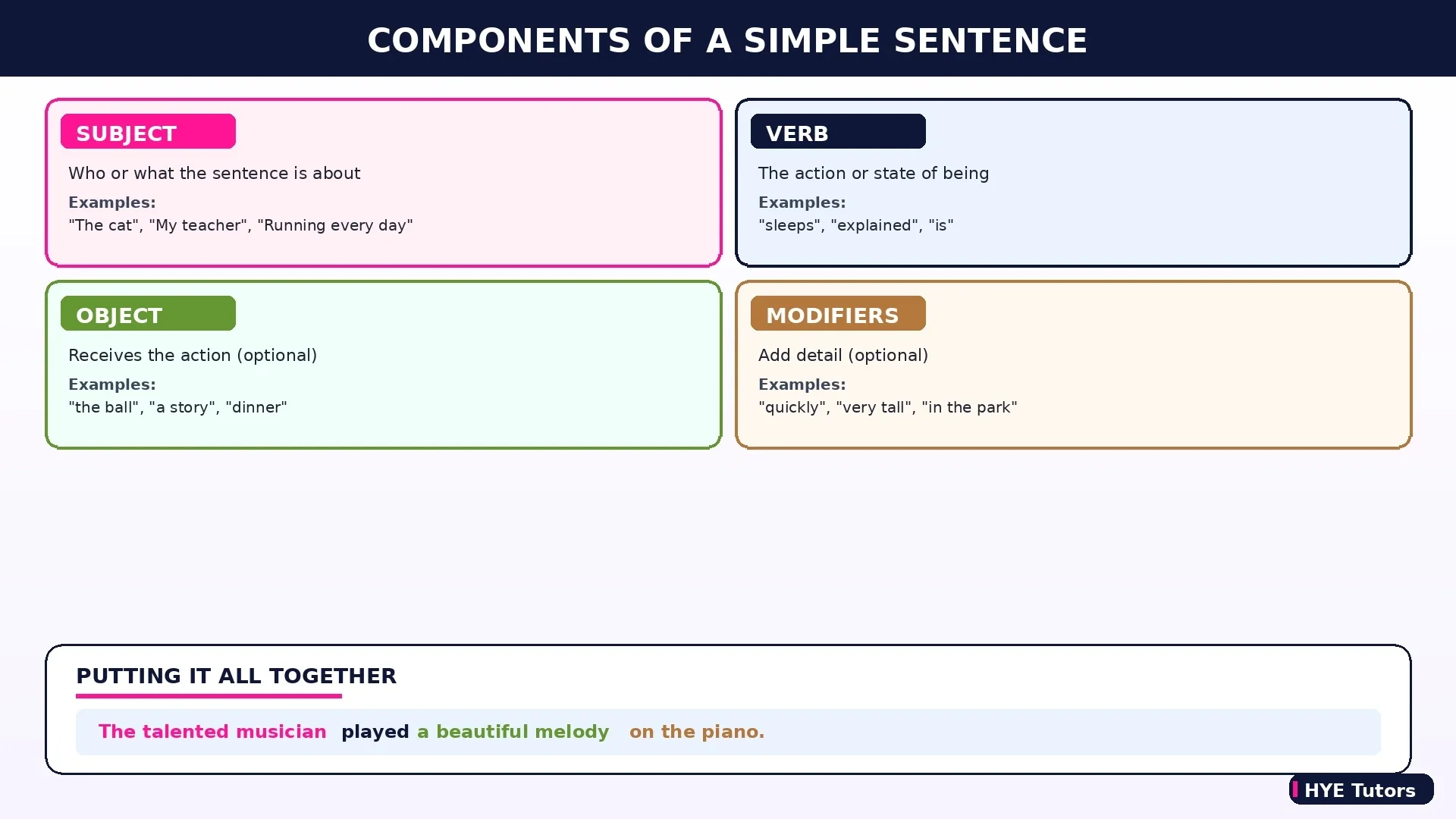 COMPONENTS OF A SIMPLE SENTENCE

SUBJECT

Who or what the sentence is about

Examples:
"The cat", "My teacher", "Running every day"

VERB

The action or state of being

Examples:
"sleeps", "explained", "is"

OBJECT

Receives the action (optional)

Examples:
"the ball", "a story", "dinner"

MODIFIERS

Add detail (optional)

Examples:
"quickly", "very tall", "in the park"

PUTTING IT ALL TOGETHER

The talented musician played a beautiful melody on the piano.

HYE Tutors